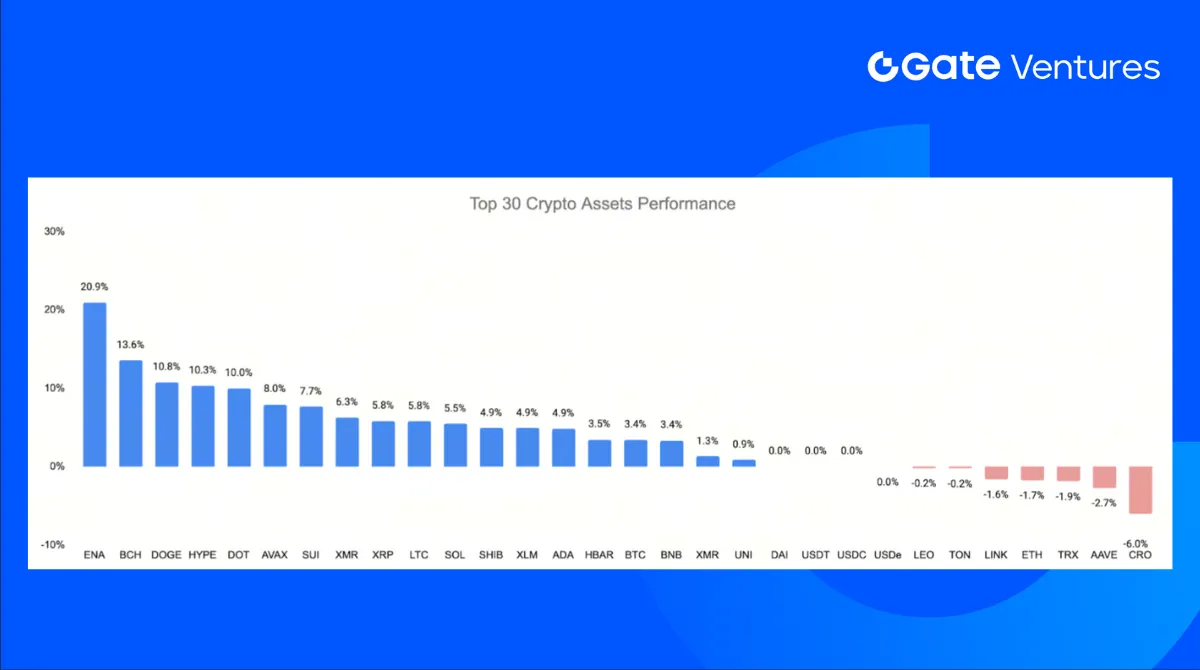 Gate Ventures

Top 30 Crypto Assets Performance

30%
20%
10%
0%
-10%

20.9%
13.6%
10.8%
10.3%
10.0%
8.0%
7.7%
6.3%
5.8%
5.8%
5.5%
4.9%
4.9%
4.9%
3.5%
3.4%
3.4%
1.3%
0.9%
0.0%
0.0%
0.0%
0.0%
-0.2%
-0.2%
-1.6%
-1.7%
-1.9%
-2.7%
-6.0%

ENA BCH DOGE HYPE DOT AVAX SUI XMR XRP LTC SOL SHIB XLM ADA HBAR BTC BNB XMR UNI DAI USDT USDC USDe LEO TON LINK ETH TRX AAVE CRO